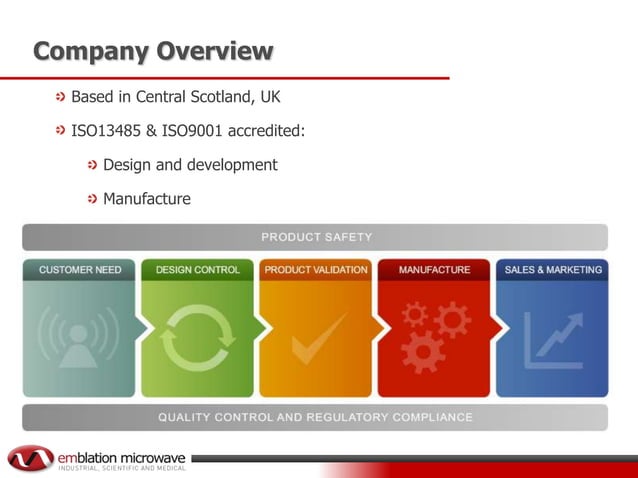 Company Overview

Based in Central Scotland, UK

ISO13485 & ISO9001 accredited:

Design and development

Manufacture

PRODUCT SAFETY

CUSTOMER NEED

DESIGN CONTROL

PRODUCT VALIDATION

MANUFACTURE

SALES & MARKETING

QUALITY CONTROL AND REGULATORY COMPLIANCE

emblation microwave
INDUSTRIAL, SCIENTIFIC AND MEDICAL